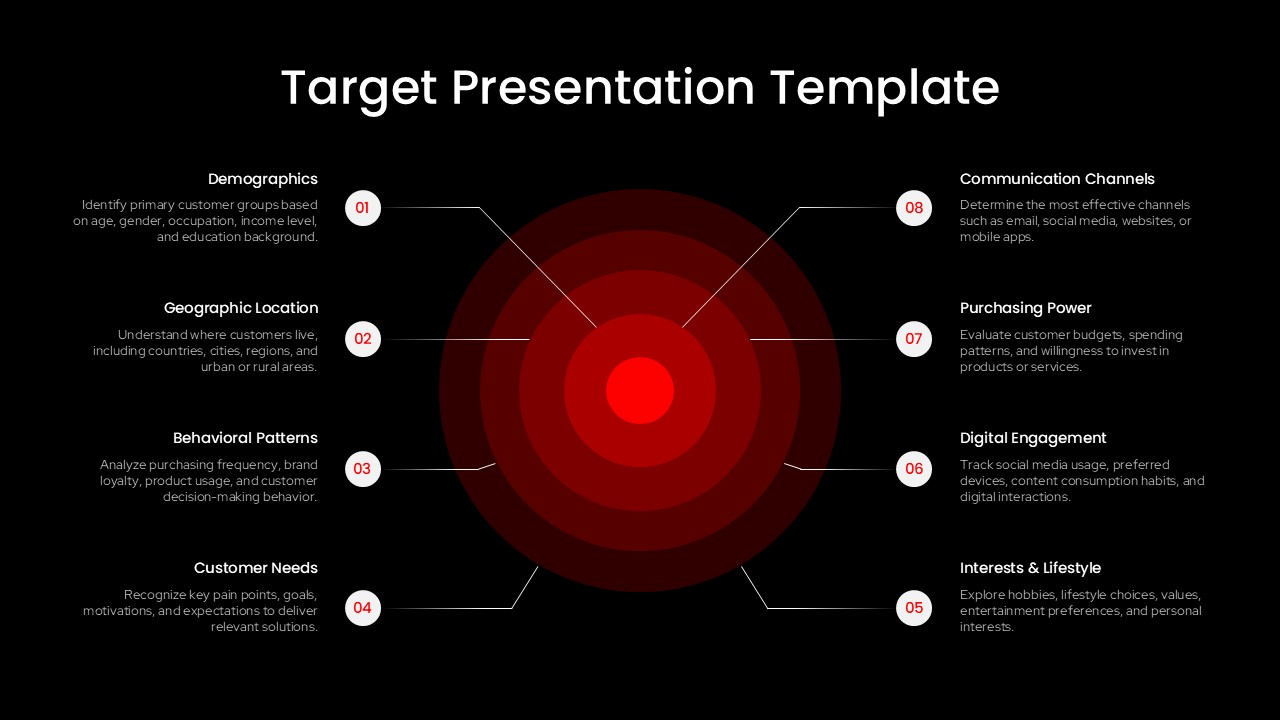 Target Presentation Template

Demographics

Identify primary customer groups based on age, gender, occupation, income level, and education background.

01

Geographic Location

Understand where customers live, including countries, cities, regions, and urban or rural areas.

02

Behavioral Patterns

Analyze purchasing frequency, brand loyalty, product usage, and customer decision-making behavior.

03

Customer Needs

Recognize key pain points, goals, motivations, and expectations to deliver relevant solutions.

04

Communication Channels

Determine the most effective channels such as email, social media, websites, or mobile apps.

08

Purchasing Power

Evaluate customer budgets, spending patterns, and willingness to invest in products or services.

07

Digital Engagement

Track social media usage, preferred devices, content consumption habits, and digital interactions.

06

Interests & Lifestyle

Explore hobbies, lifestyle choices, values, entertainment preferences, and personal interests.

05